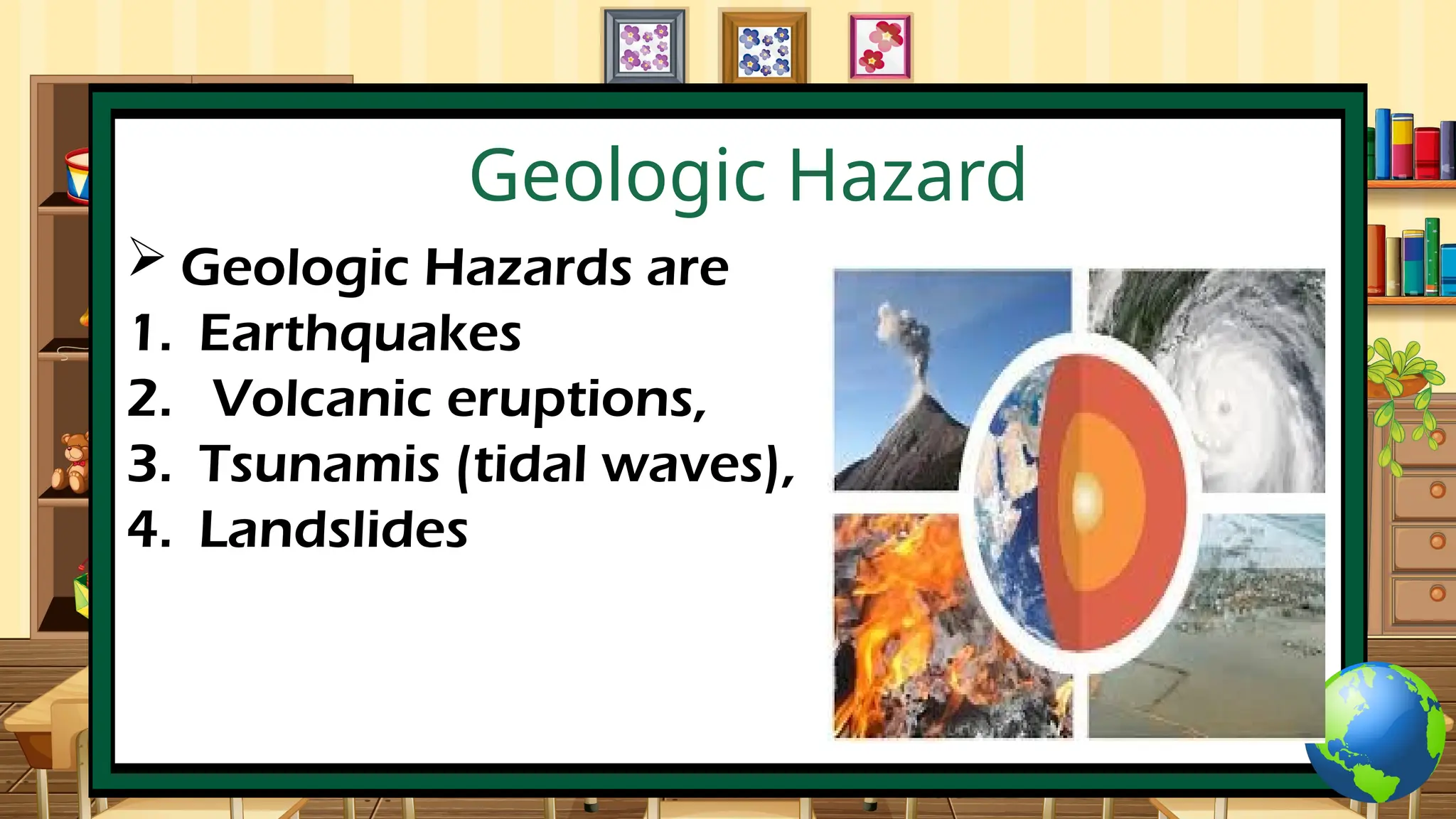 Geologic Hazard

➢ Geologic Hazards are
1. Earthquakes
2. Volcanic eruptions,
3. Tsunamis (tidal waves),
4. Landslides